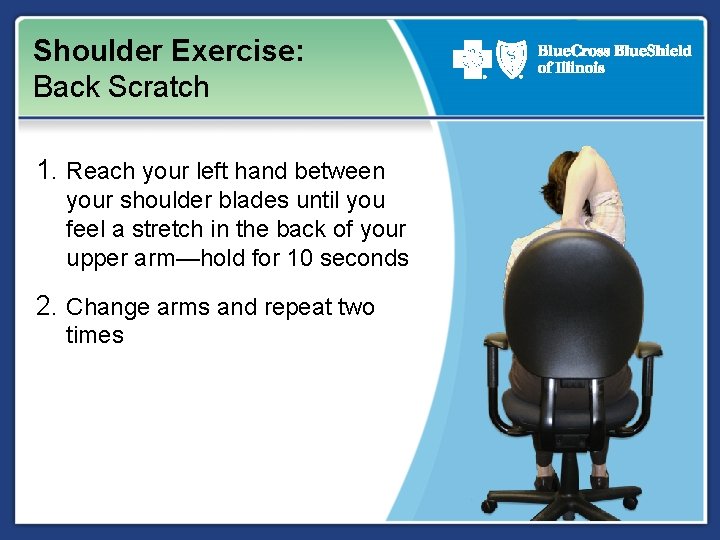 Shoulder Exercise:
Back Scratch

BlueCross BlueShield of Illinois

1. Reach your left hand between your shoulder blades until you feel a stretch in the back of your upper arm—hold for 10 seconds

2. Change arms and repeat two times